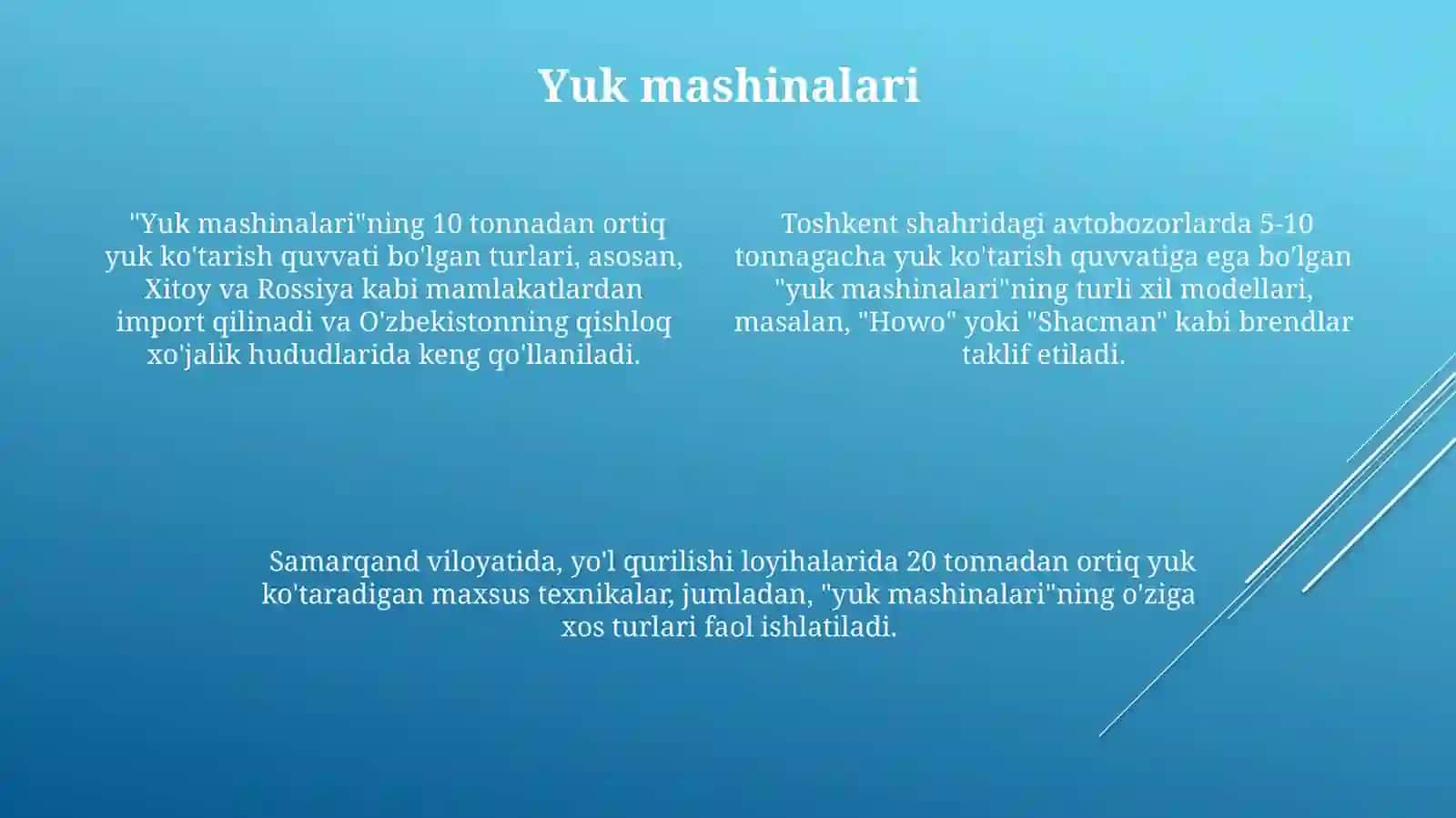 Yuk mashinalari

"Yuk mashinalari"ning 10 tonnadan ortiq yuk ko'tarish quvvati bo'lgan turlari, asosan, Xitoy va Rossiya kabi mamlakatlardan import qilinadi va O'zbekistonning qishloq xo'jalik hududlarida keng qo'llaniladi.

Toshkent shahridagi avtobozorlarda 5-10 tonnagacha yuk ko'tarish quvvatiga ega bo'lgan "yuk mashinalari"ning turli xil modellari, masalan, "Howo" yoki "Shacman" kabi brendlar taklif etiladi.

Samarqand viloyatida, yo'l qurilishi loyihalarida 20 tonnadan ortiq yuk ko'taradigan maxsus texnikalar, jumladan, "yuk mashinalari"ning o'ziga xos turlari faol ishlatiladi.